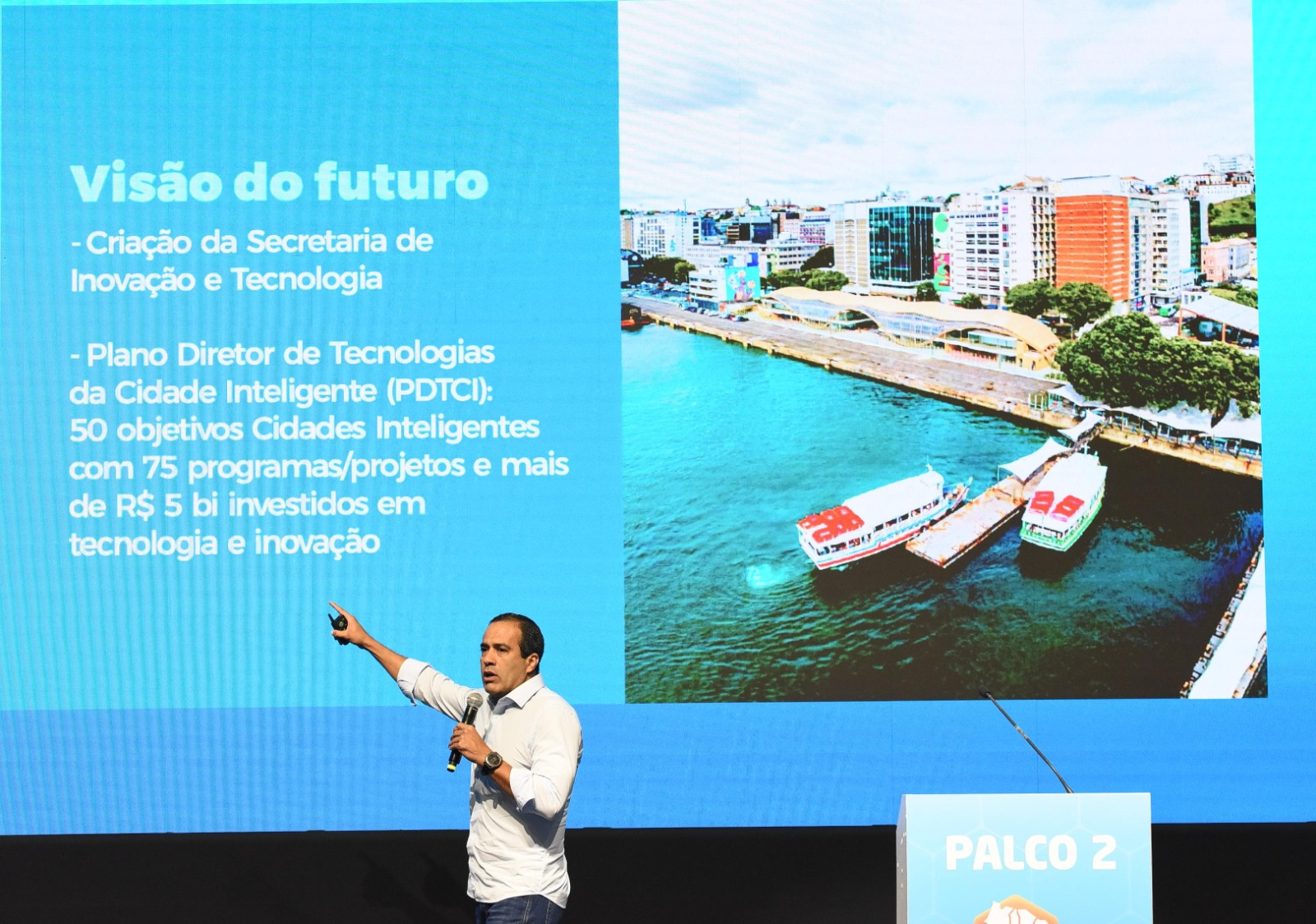 Visão do futuro

- Criação da Secretaria de Inovação e Tecnologia

- Plano Diretor de Tecnologias da Cidade Inteligente (PDTCI): 50 objetivos Cidades Inteligentes com 75 programas/projetos e mais de R$ 5 bi investidos em tecnologia e inovação

PALCO 2